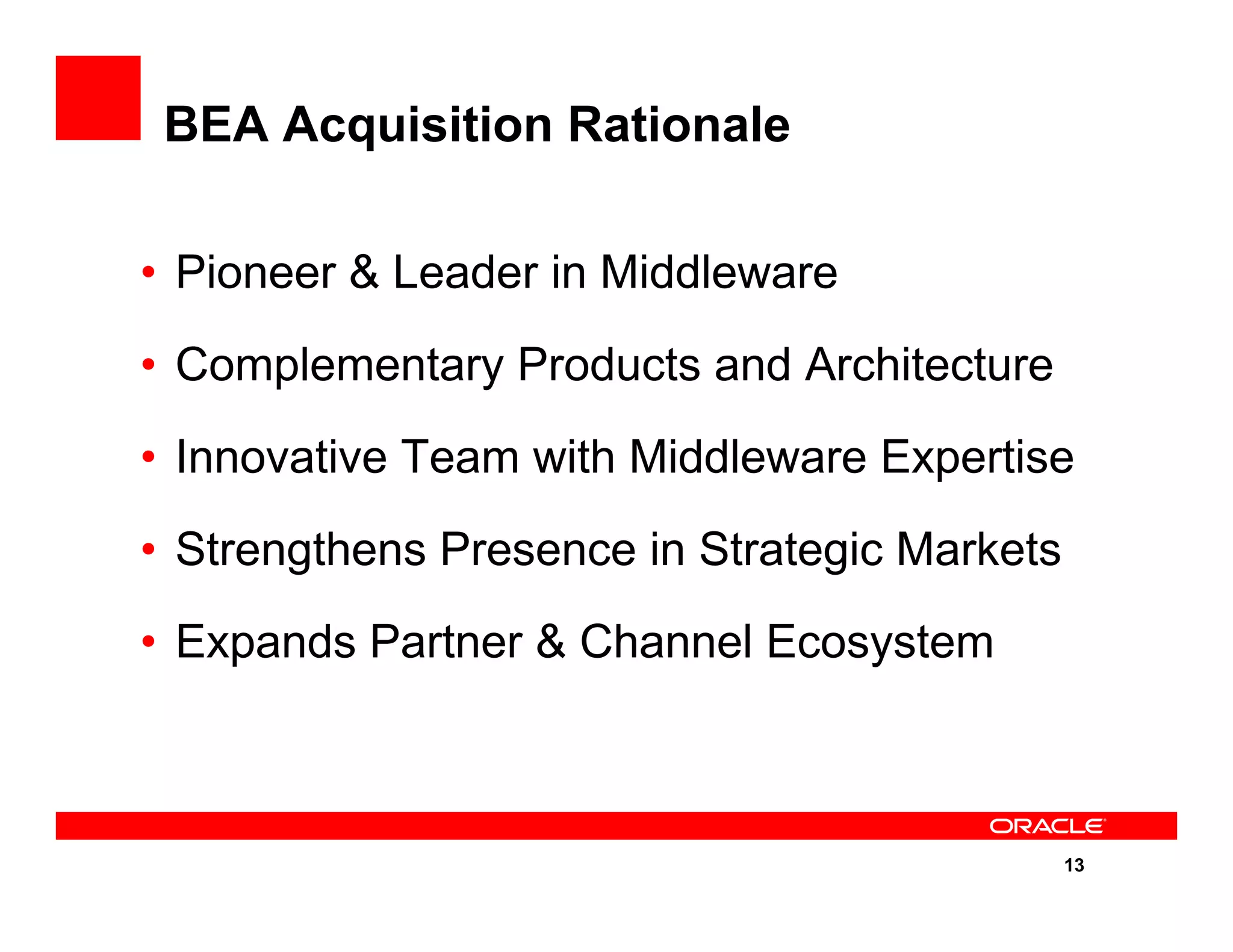 BEA Acquisition Rationale

• Pioneer & Leader in Middleware
• Complementary Products and Architecture
• Innovative Team with Middleware Expertise
• Strengthens Presence in Strategic Markets
• Expands Partner & Channel Ecosystem

ORACLE

13